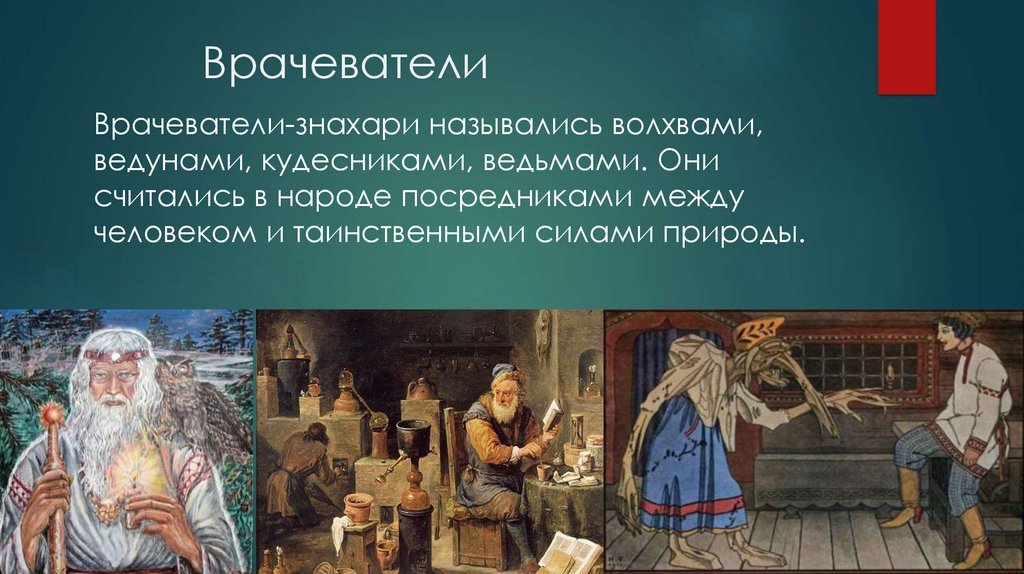 Врачеватели

Врачеватели-знахари назывались волхвами, ведунами, кудесниками, ведьмами. Они считались в народе посредниками между человеком и таинственными силами природы.